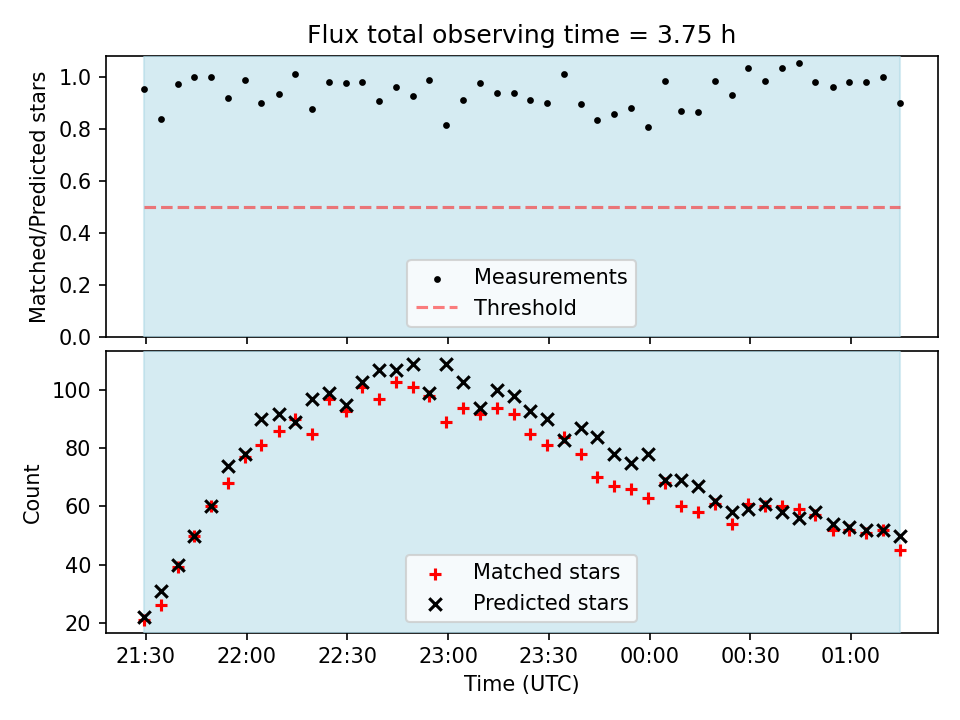 Flux total observing time = 3.75 h

Matched/Predicted stars

1.0
0.8
0.6
0.4
0.2
0.0

Measurements
Threshold

Count

100
80
60
40
20

Matched stars
Predicted stars

21:30
22:00
22:30
23:00
23:30
00:00
00:30
01:00

Time (UTC)